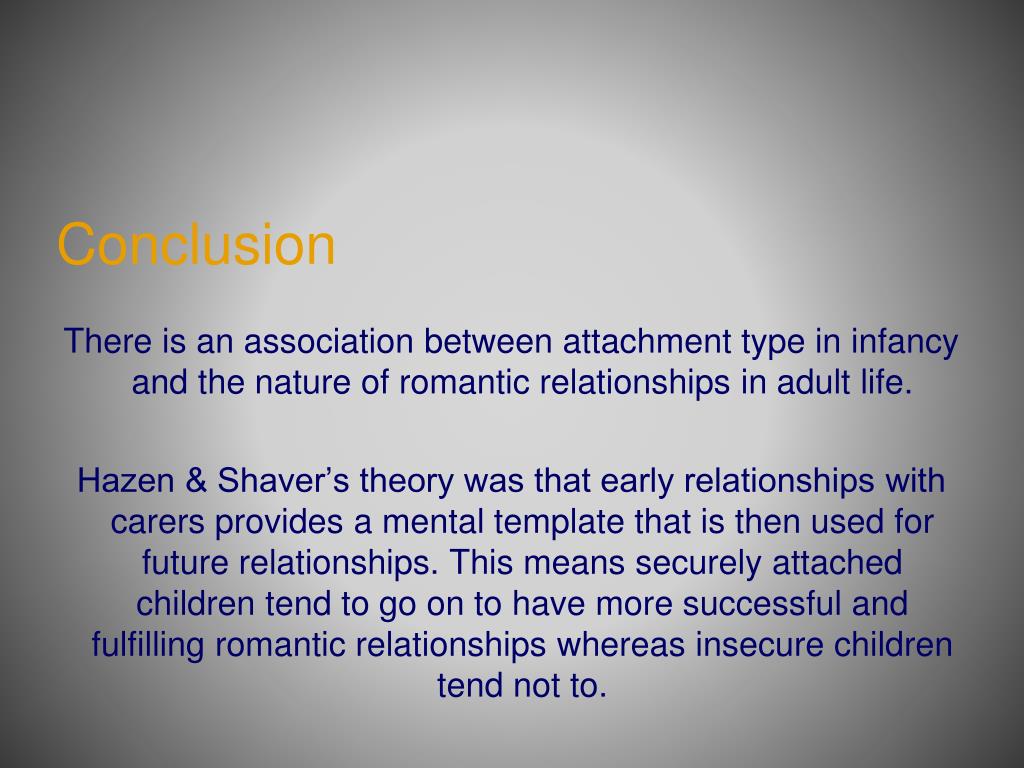 Conclusion

There is an association between attachment type in infancy and the nature of romantic relationships in adult life.

Hazen & Shaver’s theory was that early relationships with carers provides a mental template that is then used for future relationships. This means securely attached children tend to go on to have more successful and fulfilling romantic relationships whereas insecure children tend not to.